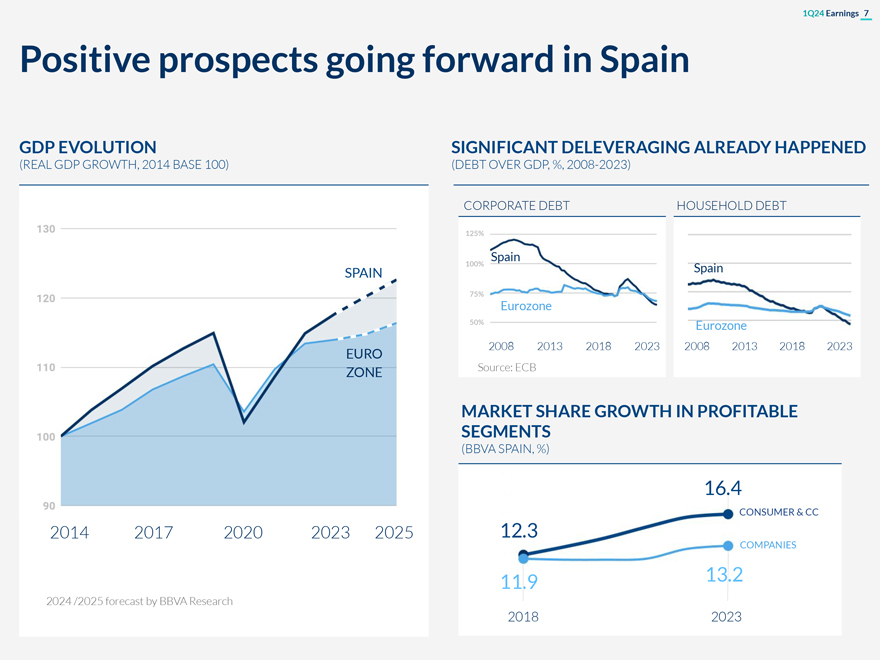 1Q24 Earnings 7

Positive prospects going forward in Spain

GDP EVOLUTION
(REAL GDP GROWTH, 2014 BASE 100)

130
120
110
100
90

SPAIN
EURO ZONE

2014 2017 2020 2023 2025

2024 /2025 forecast by BBVA Research

SIGNIFICANT DELEVERAGING ALREADY HAPPENED
(DEBT OVER GDP, %, 2008-2023)

CORPORATE DEBT

125%
100%
75%
50%

Spain
Eurozone

2008 2013 2018 2023

Source: ECB

HOUSEHOLD DEBT

Spain
Eurozone

2008 2013 2018 2023

MARKET SHARE GROWTH IN PROFITABLE SEGMENTS
(BBVA SPAIN, %)

12.3
11.9
16.4
13.2

CONSUMER & CC
COMPANIES

2018 2023